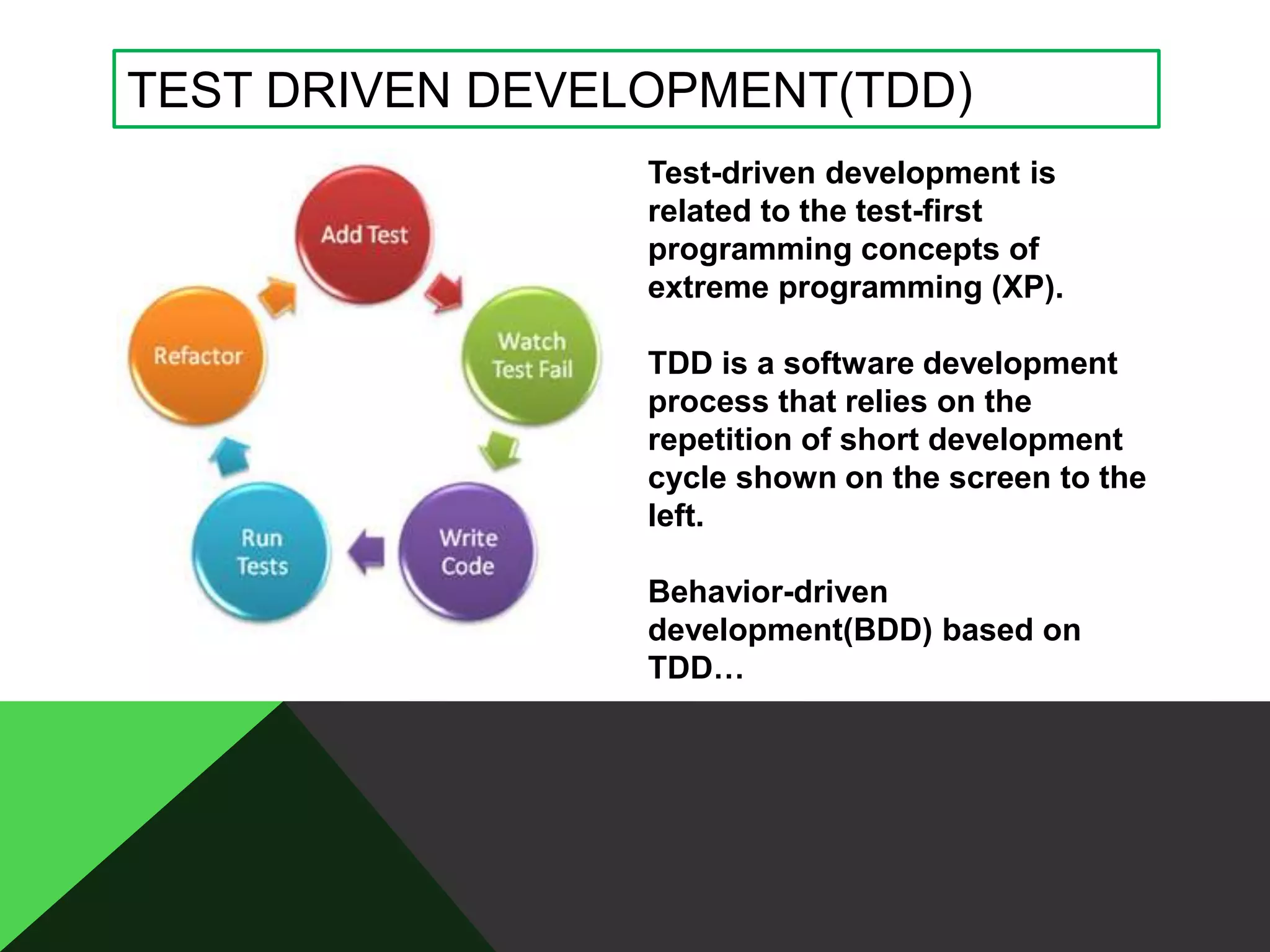 TEST DRIVEN DEVELOPMENT(TDD)

Add Test

Watch Test Fail

Write Code

Run Tests

Refactor

Test-driven development is related to the test-first programming concepts of extreme programming (XP).

TDD is a software development process that relies on the repetition of short development cycle shown on the screen to the left.

Behavior-driven development(BDD) based on TDD…